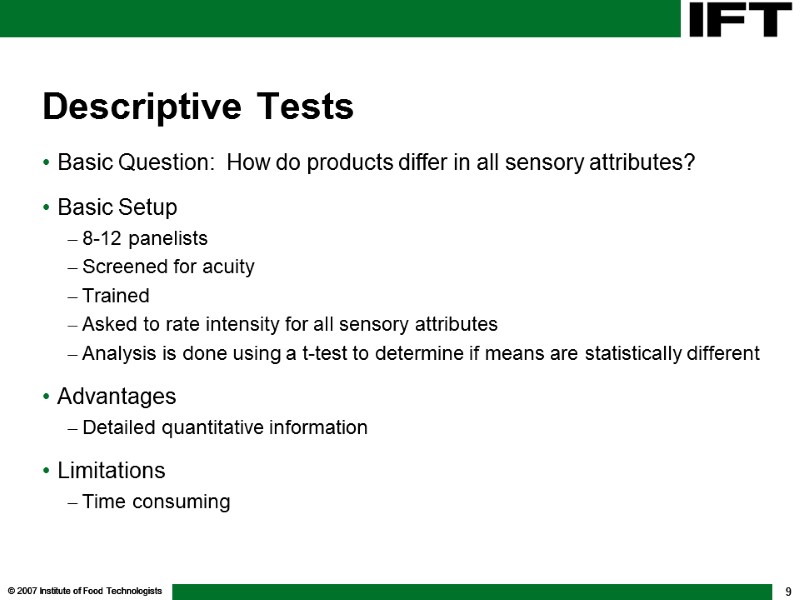 IFT

Descriptive Tests

• Basic Question: How do products differ in all sensory attributes?

• Basic Setup
– 8-12 panelists
– Screened for acuity
– Trained
– Asked to rate intensity for all sensory attributes
– Analysis is done using a t-test to determine if means are statistically different

• Advantages
– Detailed quantitative information

• Limitations
– Time consuming

© 2007 Institute of Food Technologists

9